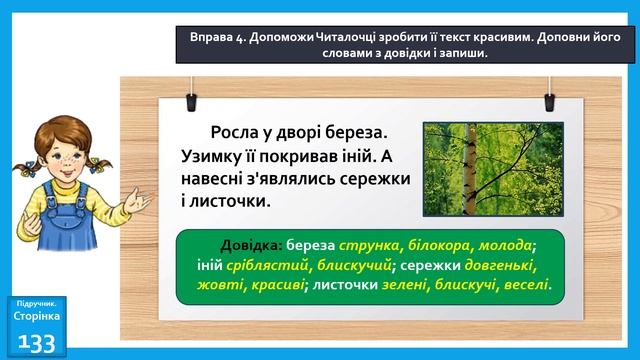 Вправа 4. Допоможи Читалочці зробити її текст красивим. Доповни його словами з довідки і запиши.

Росла у дворі береза. Узимку її покривав іній. А навесні з'являлись сережки і листочки.

Довідка: береза струнка, білокора, молода; іній сріблястий, блискучий; сережки довгенькі, жовті, красиві; листочки зелені, блискучі, веселі.

Підручник. Сторінка 133